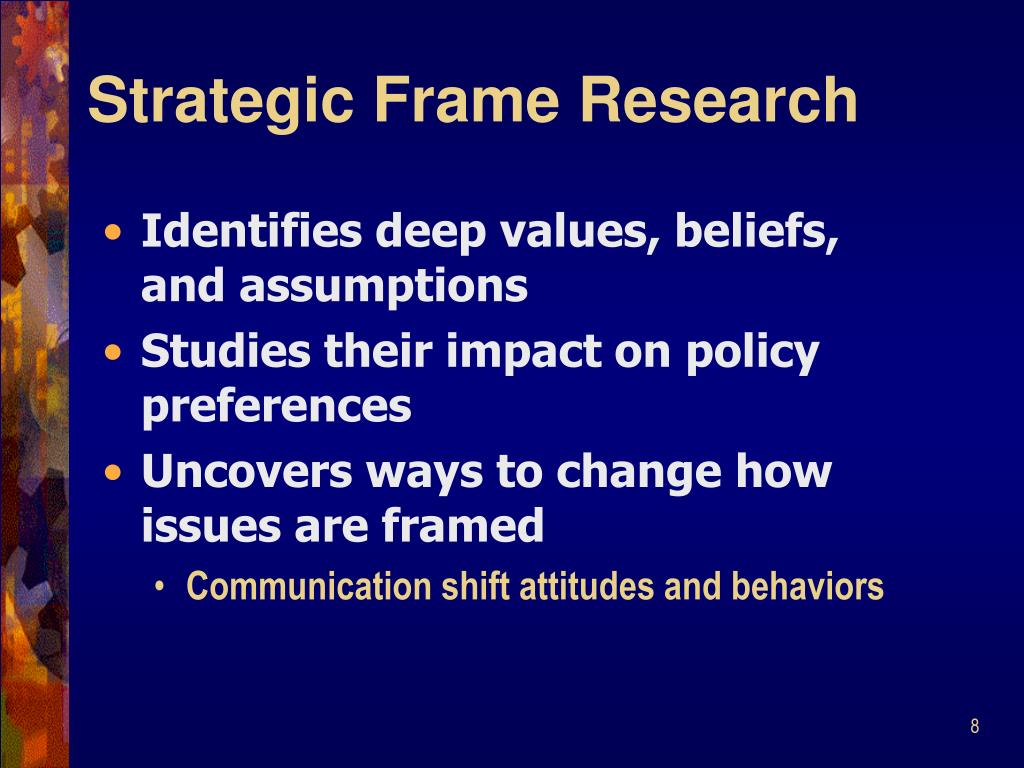 Strategic Frame Research

• Identifies deep values, beliefs, and assumptions
• Studies their impact on policy preferences
• Uncovers ways to change how issues are framed
  • Communication shift attitudes and behaviors

8